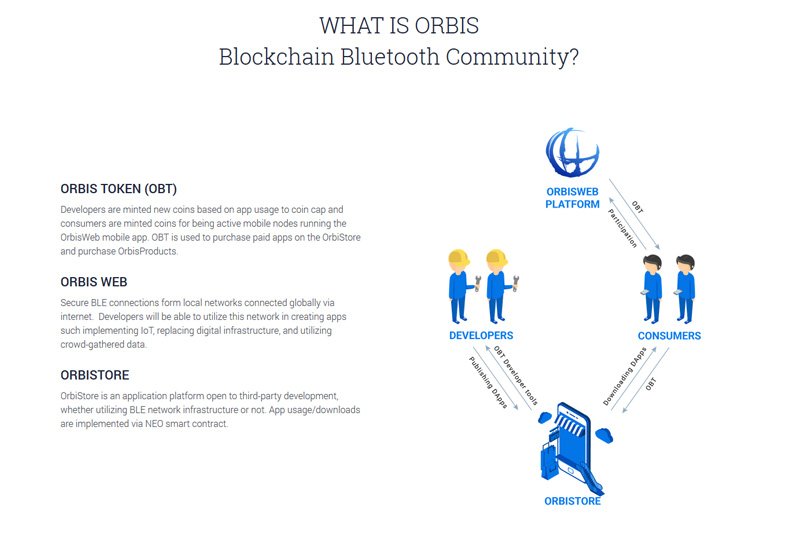 WHAT IS ORBIS
Blockchain Bluetooth Community?

ORBIS TOKEN (OBT)
Developers are minted new coins based on app usage to coin cap and consumers are minted coins for being active mobile nodes running the OrbisWeb mobile app. OBT is used to purchase paid apps on the OrbiStore and purchase OrbisProducts.

ORBIS WEB
Secure BLE connections form local networks connected globally via internet. Developers will be able to utilize this network in creating apps such implementing IoT, replacing digital infrastructure, and utilizing crowd-gathered data.

ORBISTORE
OrbiStore is an application platform open to third-party development, whether utilizing BLE network infrastructure or not. App usage/downloads are implemented via NEO smart contract.

ORBISWEB PLATFORM

OBT

Participation

DEVELOPERS

CONSUMERS

OBT Developer tools

Publishing DApps

Downloading DApps

OBT

ORBISTORE